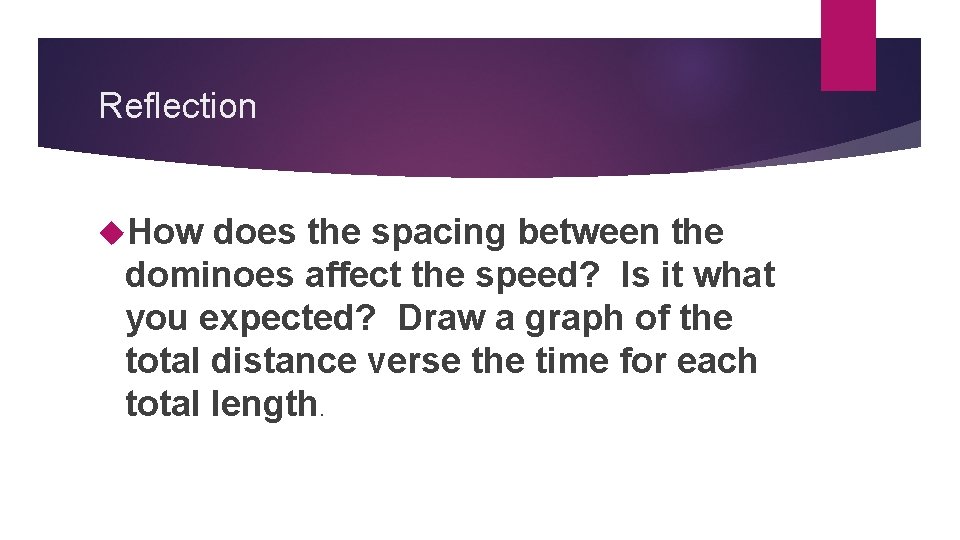 Reflection

How does the spacing between the dominoes affect the speed? Is it what you expected? Draw a graph of the total distance verse the time for each total length.